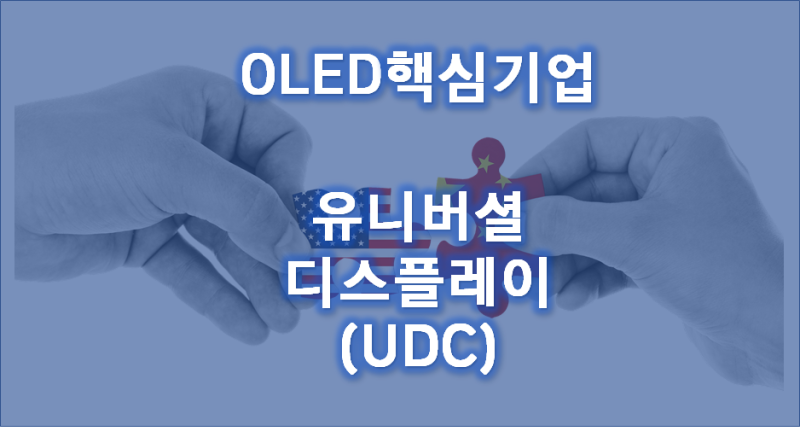 OLED핵심기업

유니버셜
디스플레이
(UDC)